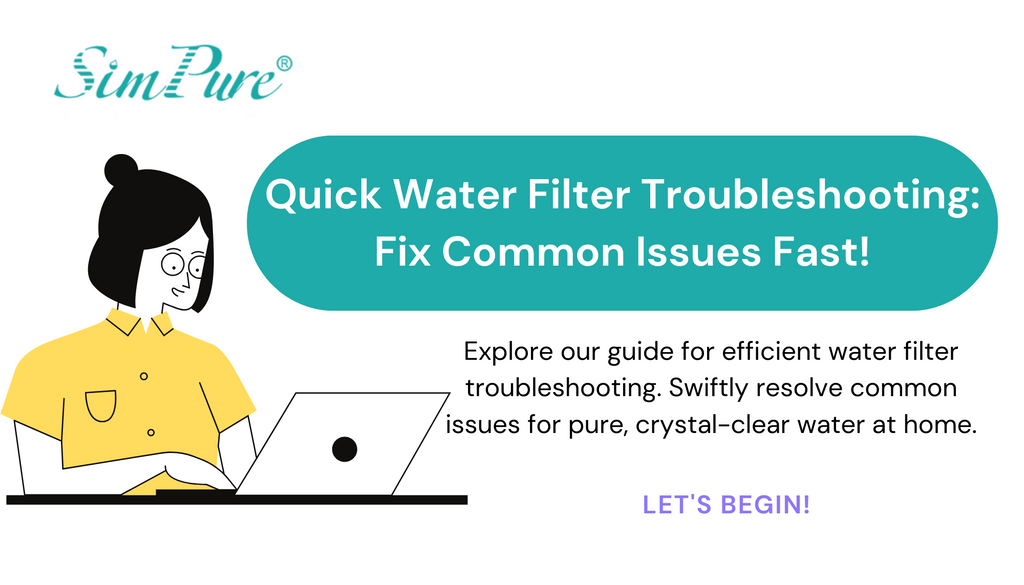 SimPure®

Quick Water Filter Troubleshooting: Fix Common Issues Fast!

Explore our guide for efficient water filter troubleshooting. Swiftly resolve common issues for pure, crystal-clear water at home.

LET'S BEGIN!